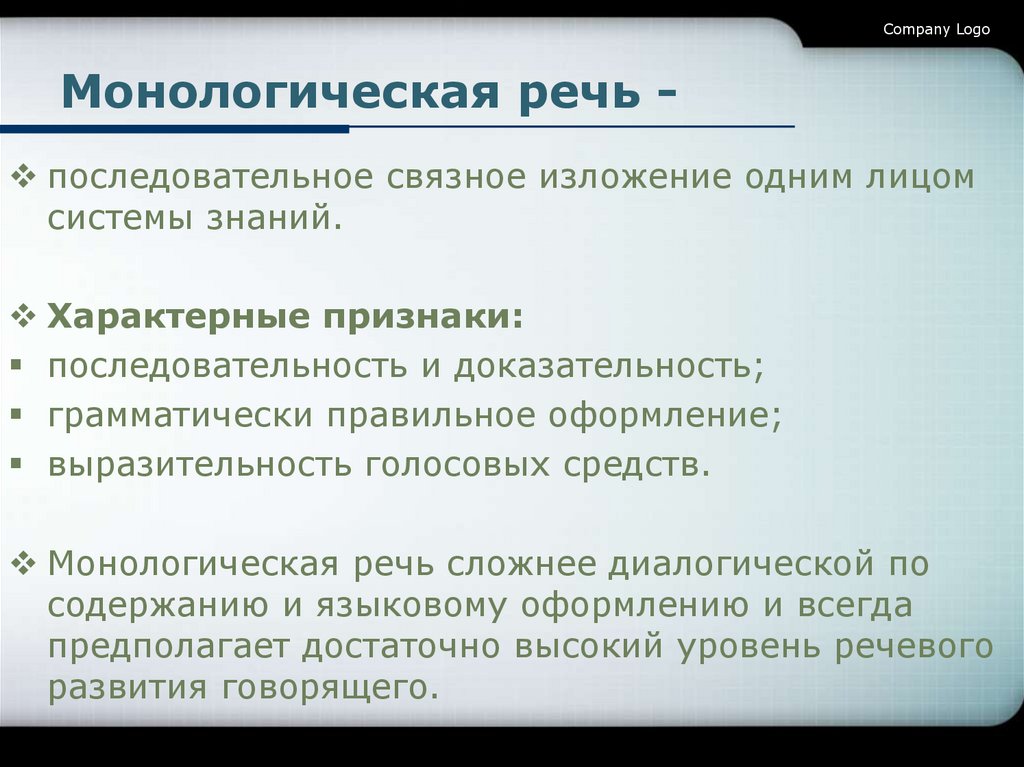 Company Logo

Монологическая речь -

❖ последовательное связное изложение одним лицом системы знаний.

❖ Характерные признаки:
▪ последовательность и доказательность;
▪ грамматически правильное оформление;
▪ выразительность голосовых средств.

❖ Монологическая речь сложнее диалогической по содержанию и языковому оформлению и всегда предполагает достаточно высокий уровень речевого развития говорящего.